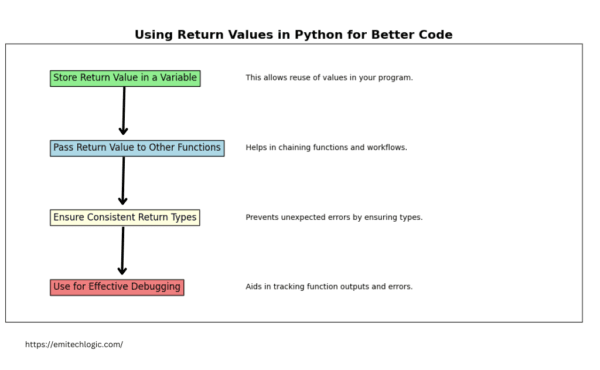 Using Return Values in Python for Better Code

Store Return Value in a Variable

This allows reuse of values in your program.

Pass Return Value to Other Functions

Helps in chaining functions and workflows.

Ensure Consistent Return Types

Prevents unexpected errors by ensuring types.

Use for Effective Debugging

Aids in tracking function outputs and errors.

https://emitechlogic.com/